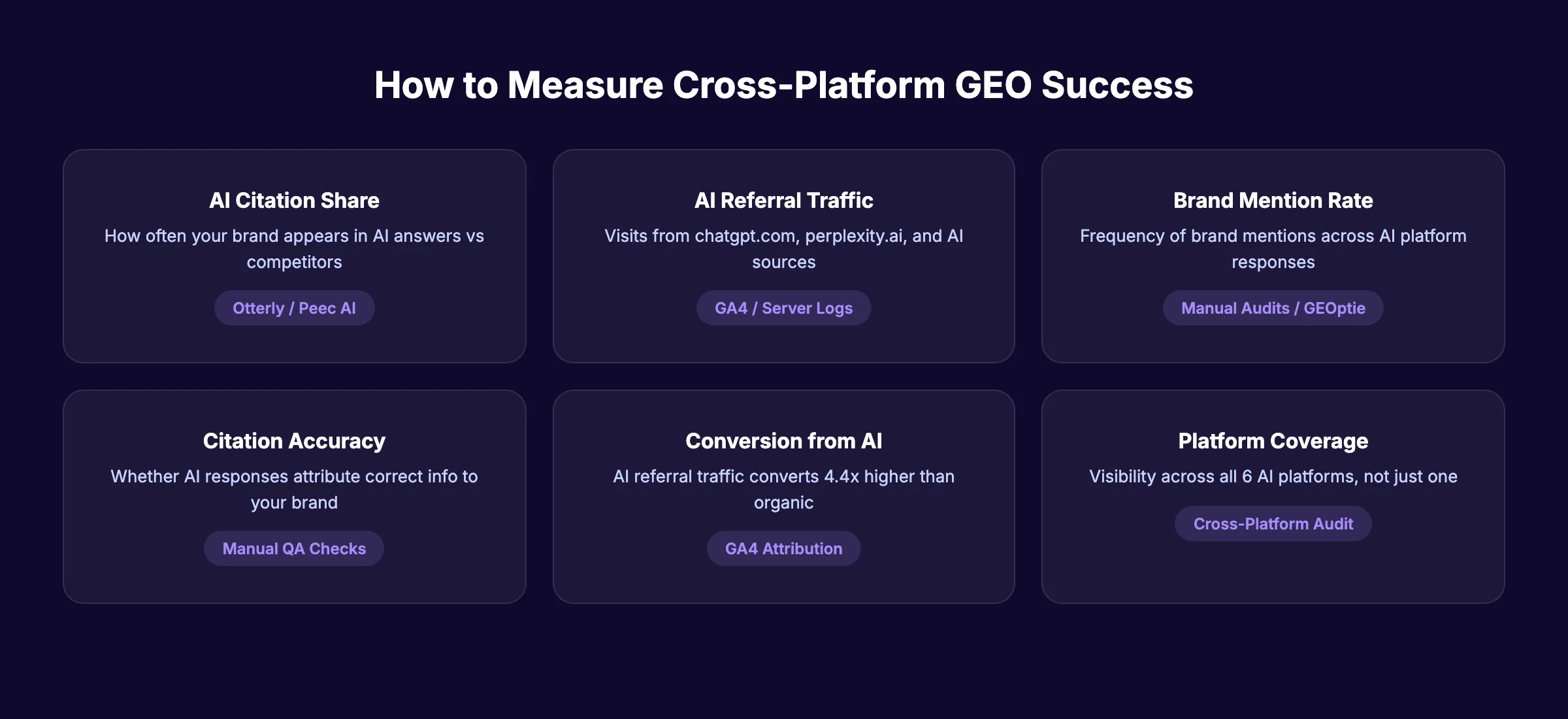 How to Measure Cross-Platform GEO Success

AI Citation Share
How often your brand appears in AI answers vs competitors
Otterly / Peec AI

AI Referral Traffic
Visits from chatgpt.com, perplexity.ai, and AI sources
GA4 / Server Logs

Brand Mention Rate
Frequency of brand mentions across AI platform responses
Manual Audits / GEOptie

Citation Accuracy
Whether AI responses attribute correct info to your brand
Manual QA Checks

Conversion from AI
AI referral traffic converts 4.4x higher than organic
GA4 Attribution

Platform Coverage
Visibility across all 6 AI platforms, not just one
Cross-Platform Audit